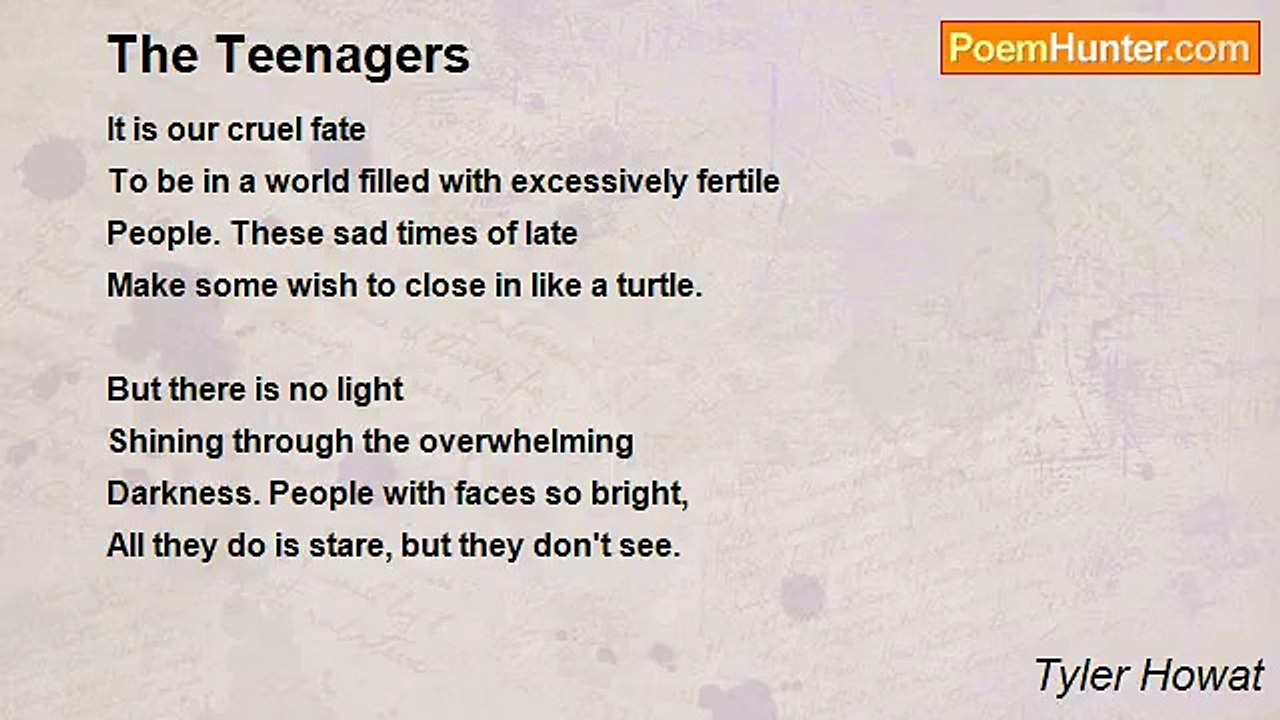 The Teenagers

PoemHunter.com

It is our cruel fate
To be in a world filled with excessively fertile
People. These sad times of late
Make some wish to close in like a turtle.

But there is no light
Shining through the overwhelming
Darkness. People with faces so bright,
All they do is stare, but they don't see.

Tyler Howat